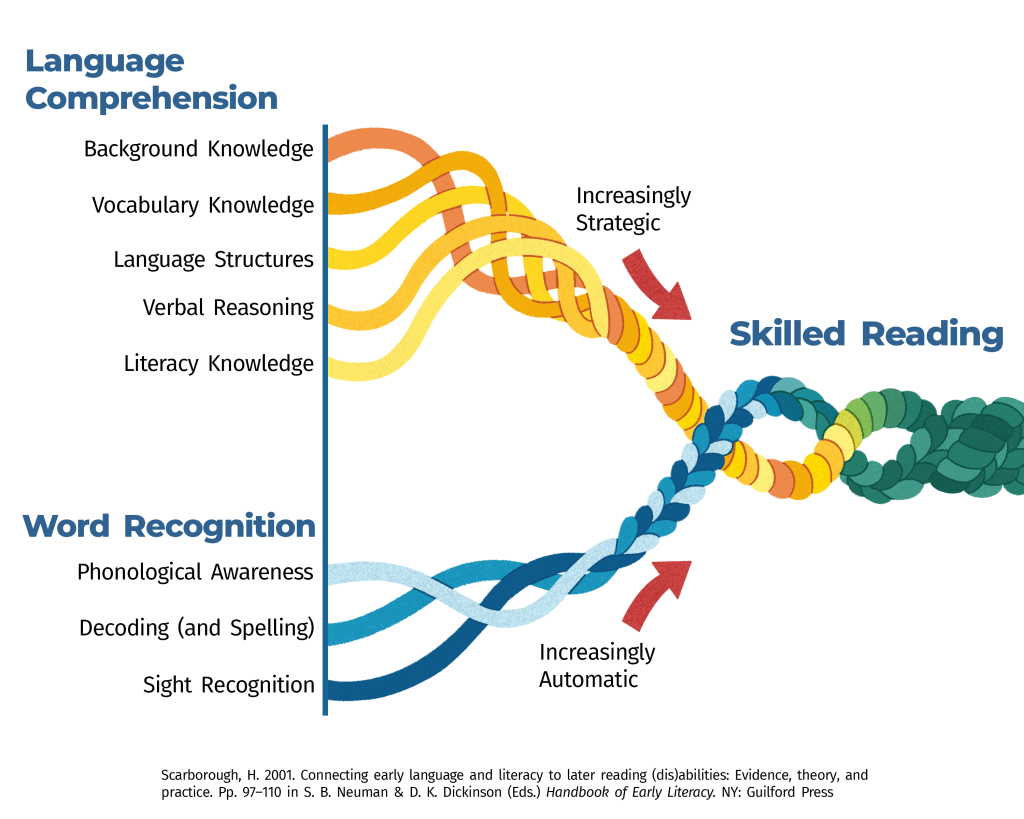 Language Comprehension

Background Knowledge

Vocabulary Knowledge

Language Structures

Verbal Reasoning

Literacy Knowledge

Increasingly Strategic

Skilled Reading

Word Recognition

Phonological Awareness

Decoding (and Spelling)

Sight Recognition

Increasingly Automatic

Scarborough, H. 2001. Connecting early language and literacy to later reading (dis)abilities: Evidence, theory, and practice. Pp. 97–110 in S. B. Neuman & D. K. Dickinson (Eds.) Handbook of Early Literacy. NY: Guilford Press